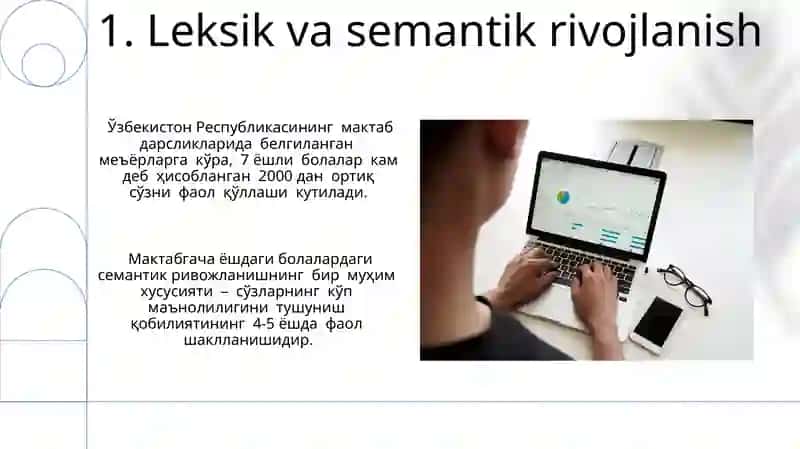 1. Leksik va semantik rivojlanish

Ўзбекистон Республикасининг мактаб дарсликларида белгиланган меъёрларга кўра, 7 ёшли болалар кам деб ҳисобланган 2000 дан ортиқ сўзни фаол қўллаши кутилади.

Мактабгача ёшдаги болалардаги семантик ривожланишнинг бир муҳим хусусияти – сўзларнинг кўп маънолилигини тушуниш қобилиятининг 4-5 ёшда фаол шаклланишидир.